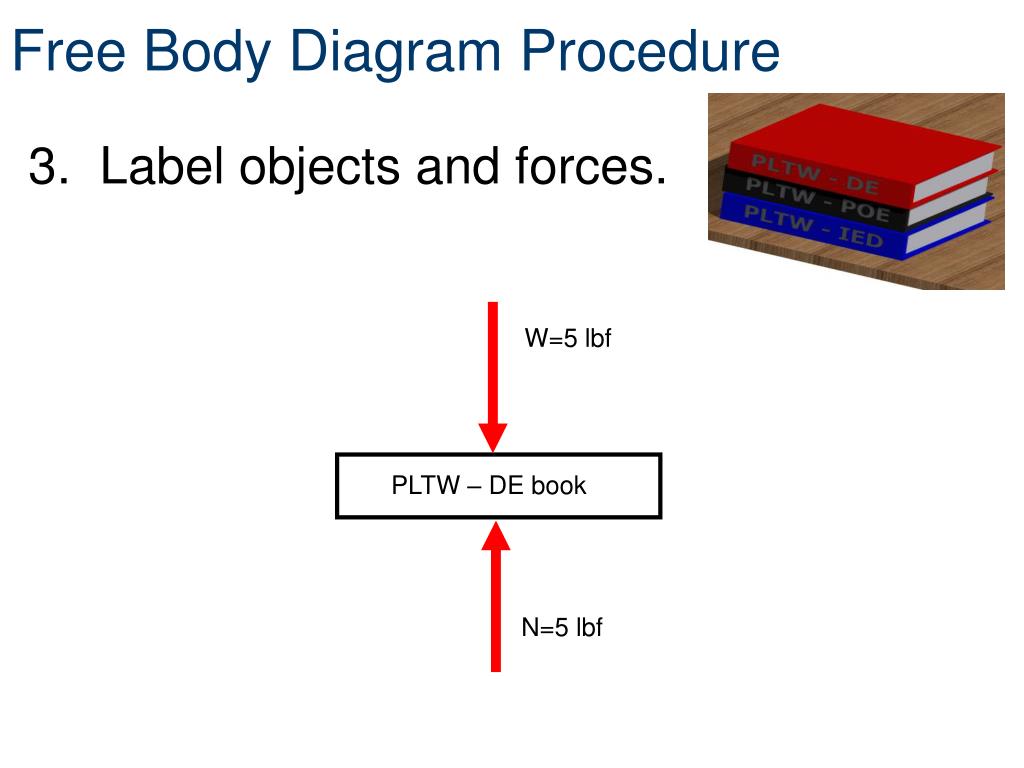 Free Body Diagram Procedure

3. Label objects and forces.

PLTW - DE
PLTW - POE
PLTW - IED

W=5 lbf

PLTW – DE book

N=5 lbf